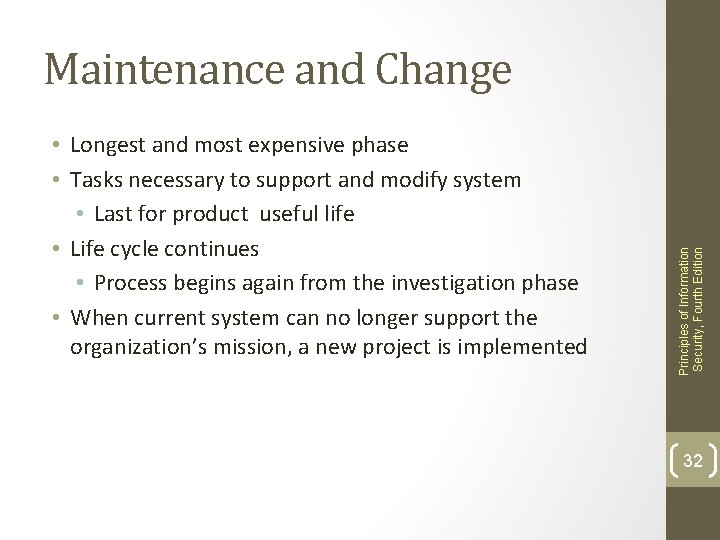 Maintenance and Change

• Longest and most expensive phase
• Tasks necessary to support and modify system
  • Last for product useful life
• Life cycle continues
  • Process begins again from the investigation phase
• When current system can no longer support the organization's mission, a new project is implemented

Principles of Information Security, Fourth Edition

32